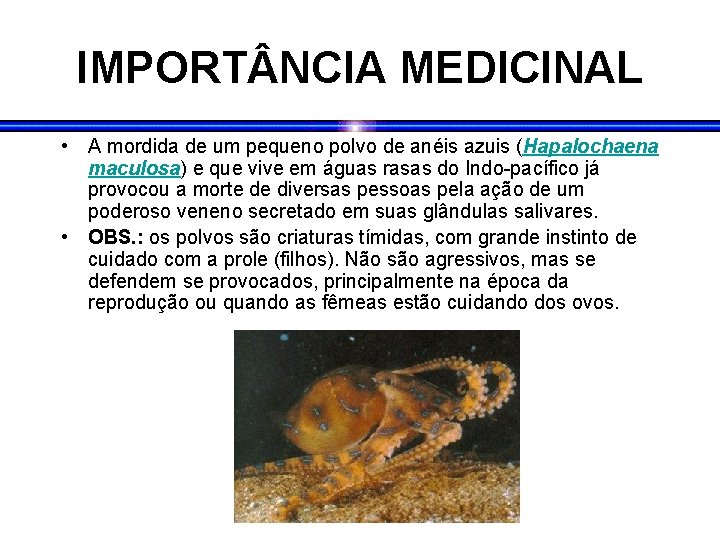 IMPORTÂNCIA MEDICINAL

• A mordida de um pequeno polvo de anéis azuis (Hapalochaena maculosa) e que vive em águas rasas do Indo-pacífico já provocou a morte de diversas pessoas pela ação de um poderoso veneno secretado em suas glândulas salivares.

• OBS.: os polvos são criaturas tímidas, com grande instinto de cuidado com a prole (filhos). Não são agressivos, mas se defendem se provocados, principalmente na época da reprodução ou quando as fêmeas estão cuidando dos ovos.